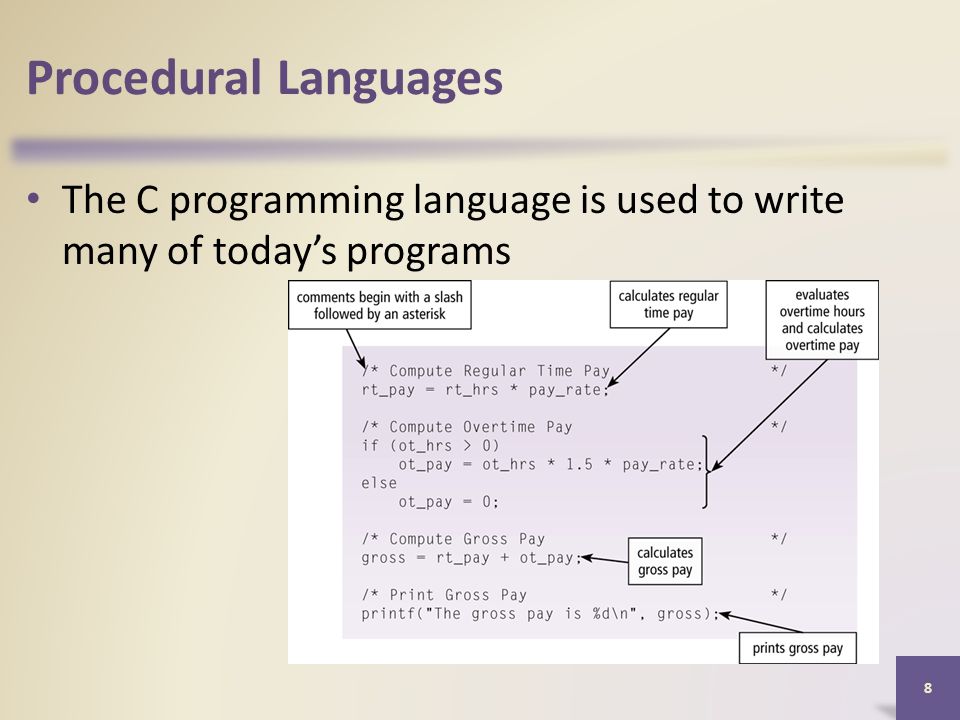 Procedural Languages

• The C programming language is used to write many of today's programs

comments begin with a slash followed by an asterisk

calculates regular time pay

evaluates overtime hours and calculates overtime pay

/* Compute Regular Time Pay */
rt_pay = rt_hrs * pay_rate;

/* Compute Overtime Pay */
if (ot_hrs > 0)
    ot_pay = ot_hrs * 1.5 * pay_rate;
else
    ot_pay = 0;

/* Compute Gross Pay */
gross = rt_pay + ot_pay;

calculates gross pay

/* Print Gross Pay */
printf("The gross pay is %d\n", gross);

prints gross pay

8